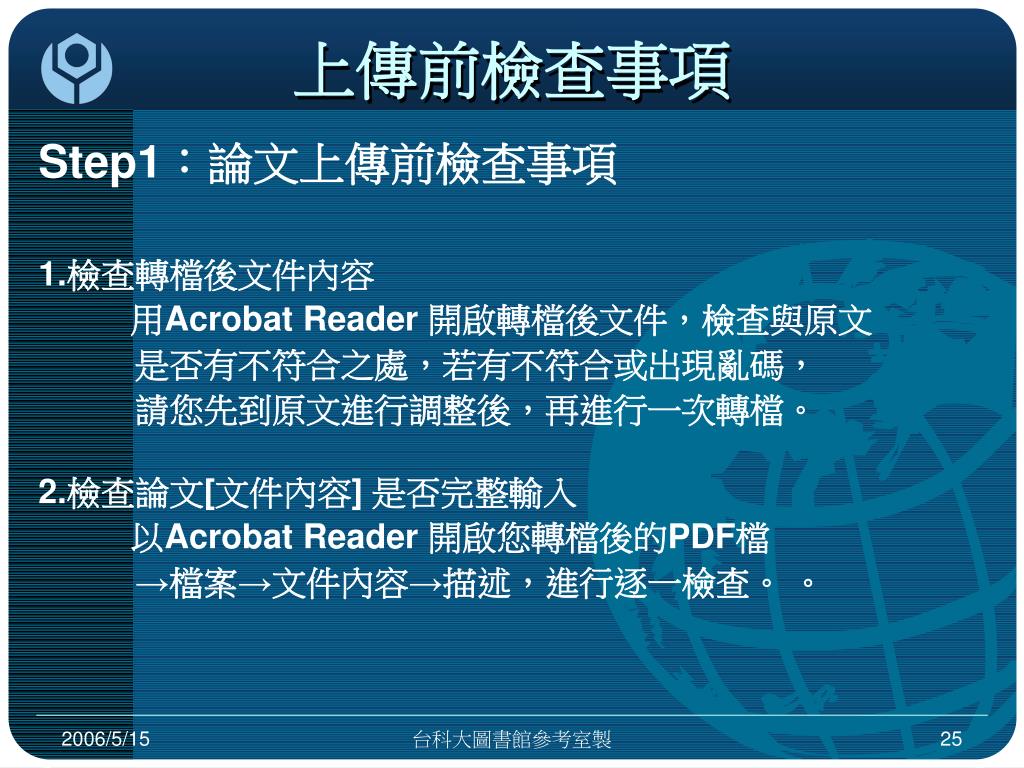 上傳前檢查事項

Step1：論文上傳前檢查事項

1.檢查轉檔後文件內容
用Acrobat Reader 開啟轉檔後文件，檢查與原文是否有不符合之處，若有不符合或出現亂碼，請您先到原文進行調整後，再進行一次轉檔。

2.檢查論文[文件內容] 是否完整輸入
以Acrobat Reader 開啟您轉檔後的PDF檔
→檔案→文件內容→描述，進行逐一檢查。 。

2006/5/15

台科大圖書館參考室製

25